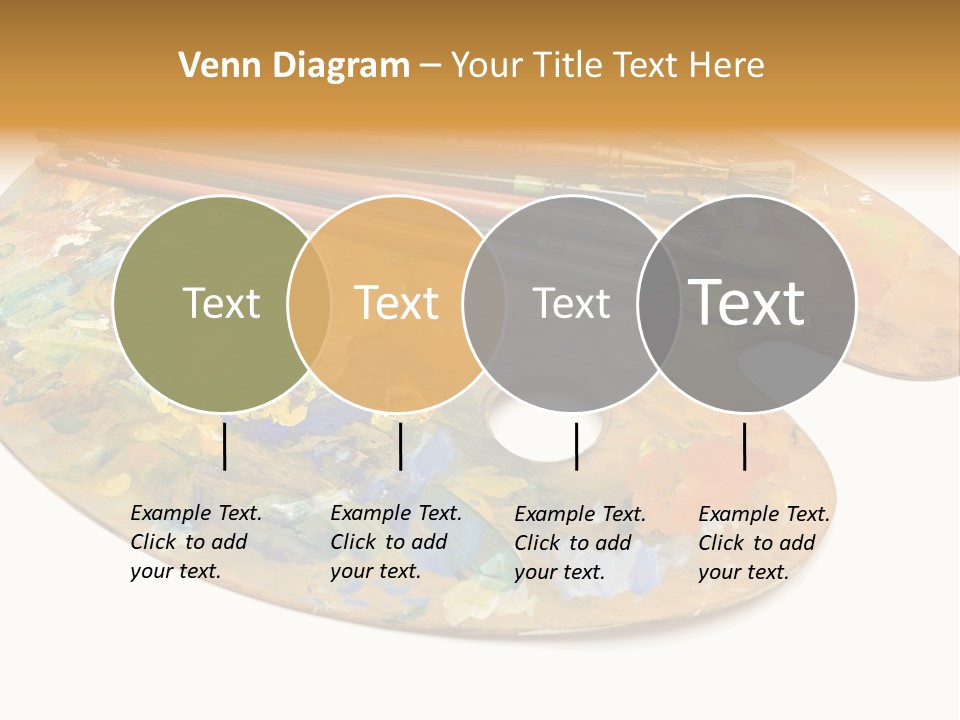 Venn Diagram – Your Title Text Here

Text

Text

Text

Text

Example Text. Click to add your text.

Example Text. Click to add your text.

Example Text. Click to add your text.

Example Text. Click to add your text.